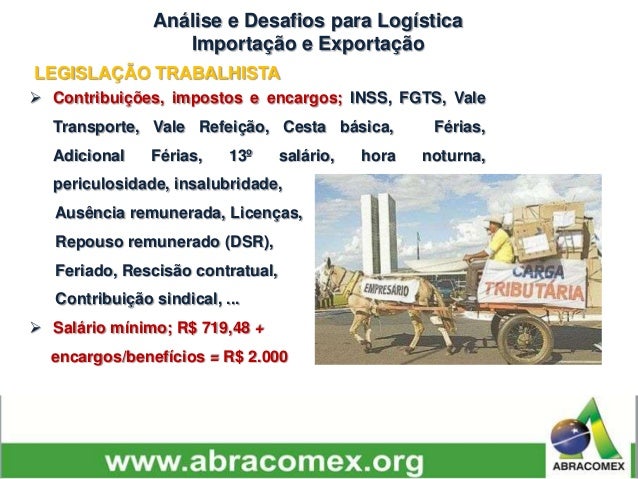 Análise e Desafios para Logística
Importação e Exportação

LEGISLAÇÃO TRABALHISTA

➢ Contribuições, impostos e encargos; INSS, FGTS, Vale Transporte, Vale Refeição, Cesta básica, Férias, Adicional Férias, 13º salário, hora noturna, periculosidade, insalubridade, Ausência remunerada, Licenças, Repouso remunerado (DSR), Feriado, Rescisão contratual, Contribuição sindical, ...

➢ Salário mínimo; R$ 719,48 + encargos/benefícios = R$ 2.000

EMPRESÁRIO

CARGA TRIBUTÁRIA

www.abracomex.org

ABRACOMEX